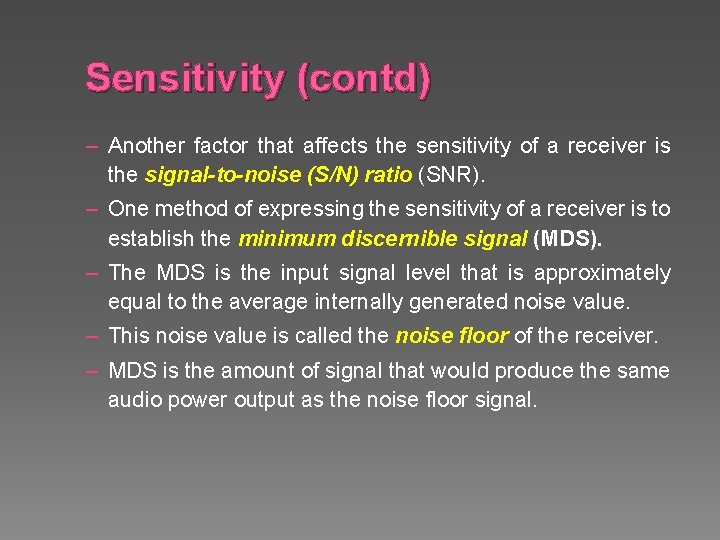 Sensitivity (contd)

– Another factor that affects the sensitivity of a receiver is the signal-to-noise (S/N) ratio (SNR).

– One method of expressing the sensitivity of a receiver is to establish the minimum discernible signal (MDS).

– The MDS is the input signal level that is approximately equal to the average internally generated noise value.

– This noise value is called the noise floor of the receiver.

– MDS is the amount of signal that would produce the same audio power output as the noise floor signal.